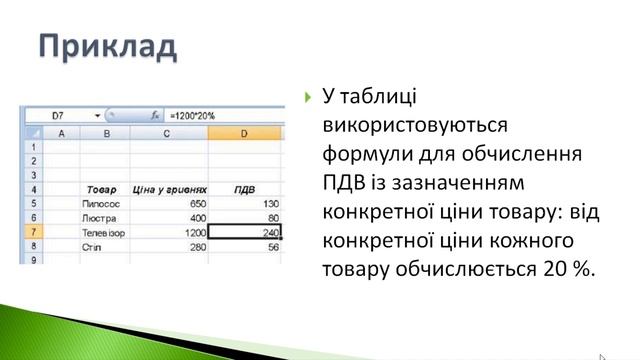 Приклад

D7 $f_x$ =1200*20%

| | A | B | C | D |
|---|---|---|---|---|
| 1 | | | | |
| 2 | | | | |
| 3 | | | | |
| 4 | | Товар | Ціна у гривнях | ПДВ |
| 5 | | Пилосос | 650 | 130 |
| 6 | | Люстра | 400 | 80 |
| 7 | | Телевізор | 1200 | 240 |
| 8 | | Стіл | 280 | 56 |
| 9 | | | | |

У таблиці використовуються формули для обчислення ПДВ із зазначенням конкретної ціни товару: від конкретної ціни кожного товару обчислюється 20 %.